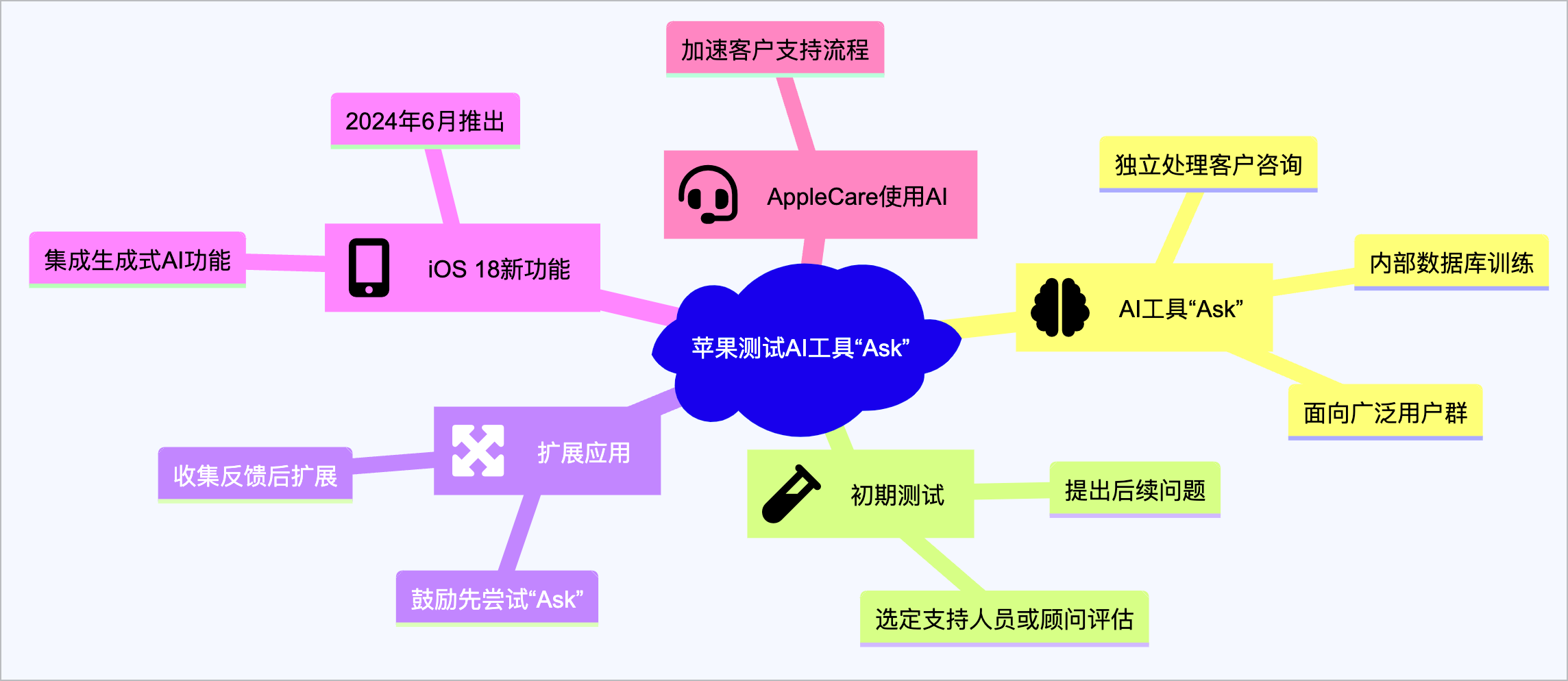 苹果测试AI工具“Ask”

AppleCare使用AI

加速客户支持流程

AI工具“Ask”

独立处理客户咨询

内部数据库训练

面向广泛用户群

初期测试

提出后续问题

选定支持人员或顾问评估

扩展应用

收集反馈后扩展

鼓励先尝试“Ask”

iOS 18新功能

2024年6月推出

集成生成式AI功能